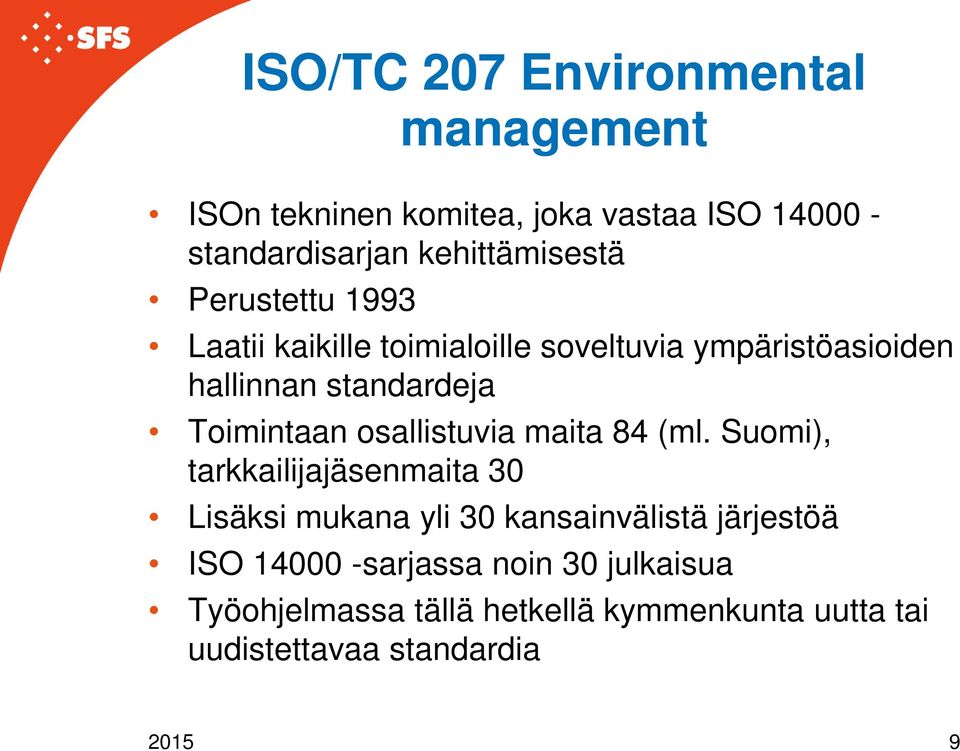 SFS

ISO/TC 207 Environmental management

• ISOn tekninen komitea, joka vastaa ISO 14000 -standardisarjan kehittämisestä
• Perustettu 1993
• Laatii kaikille toimialoille soveltuvia ympäristöasioiden hallinnan standardeja
• Toimintaan osallistuvia maita 84 (ml. Suomi), tarkkailijajäsenmaita 30
• Lisäksi mukana yli 30 kansainvälistä järjestöä
• ISO 14000 -sarjassa noin 30 julkaisua
• Työohjelmassa tällä hetkellä kymmenkunta uutta tai uudistettavaa standardia

2015

9